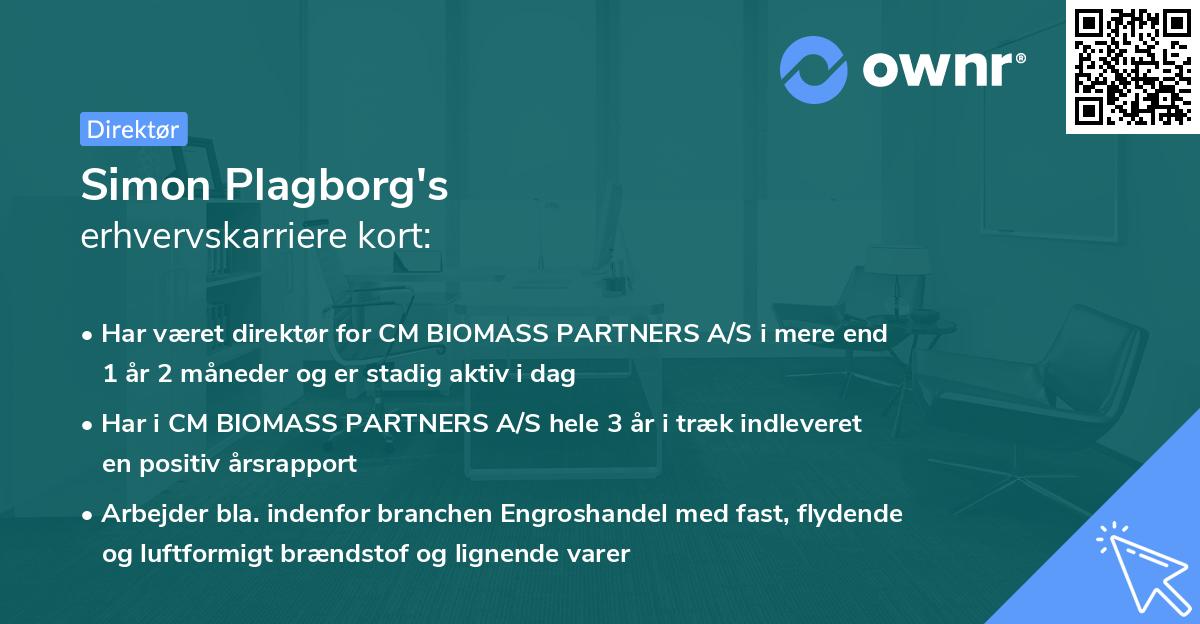 ownr®

Direktør

Simon Plagborg's
erhvervskarriere kort:

• Har været direktør for CM BIOMASS PARTNERS A/S i mere end 1 år 2 måneder og er stadig aktiv i dag

• Har i CM BIOMASS PARTNERS A/S hele 3 år i træk indleveret en positiv årsrapport

• Arbejder bla. indenfor branchen Engroshandel med fast, flydende og luftformigt brændstof og lignende varer